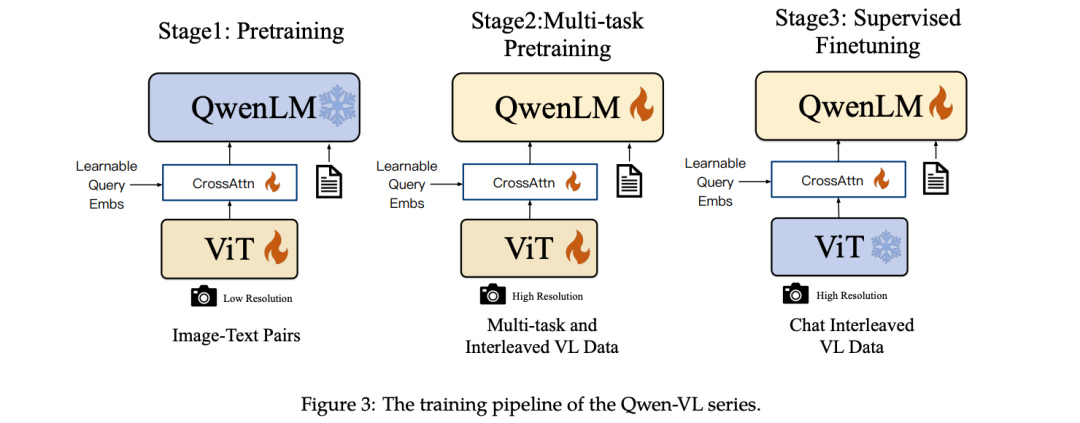 Stage1: Pretraining

QwenLM

Learnable Query Embs

CrossAttn

ViT

Low Resolution

Image-Text Pairs

Stage2:Multi-task Pretraining

QwenLM

Learnable Query Embs

CrossAttn

ViT

High Resolution

Multi-task and Interleaved VL Data

Stage3: Supervised Finetuning

QwenLM

Learnable Query Embs

CrossAttn

ViT

High Resolution

Chat Interleaved VL Data

Figure 3: The training pipeline of the Qwen-VL series.